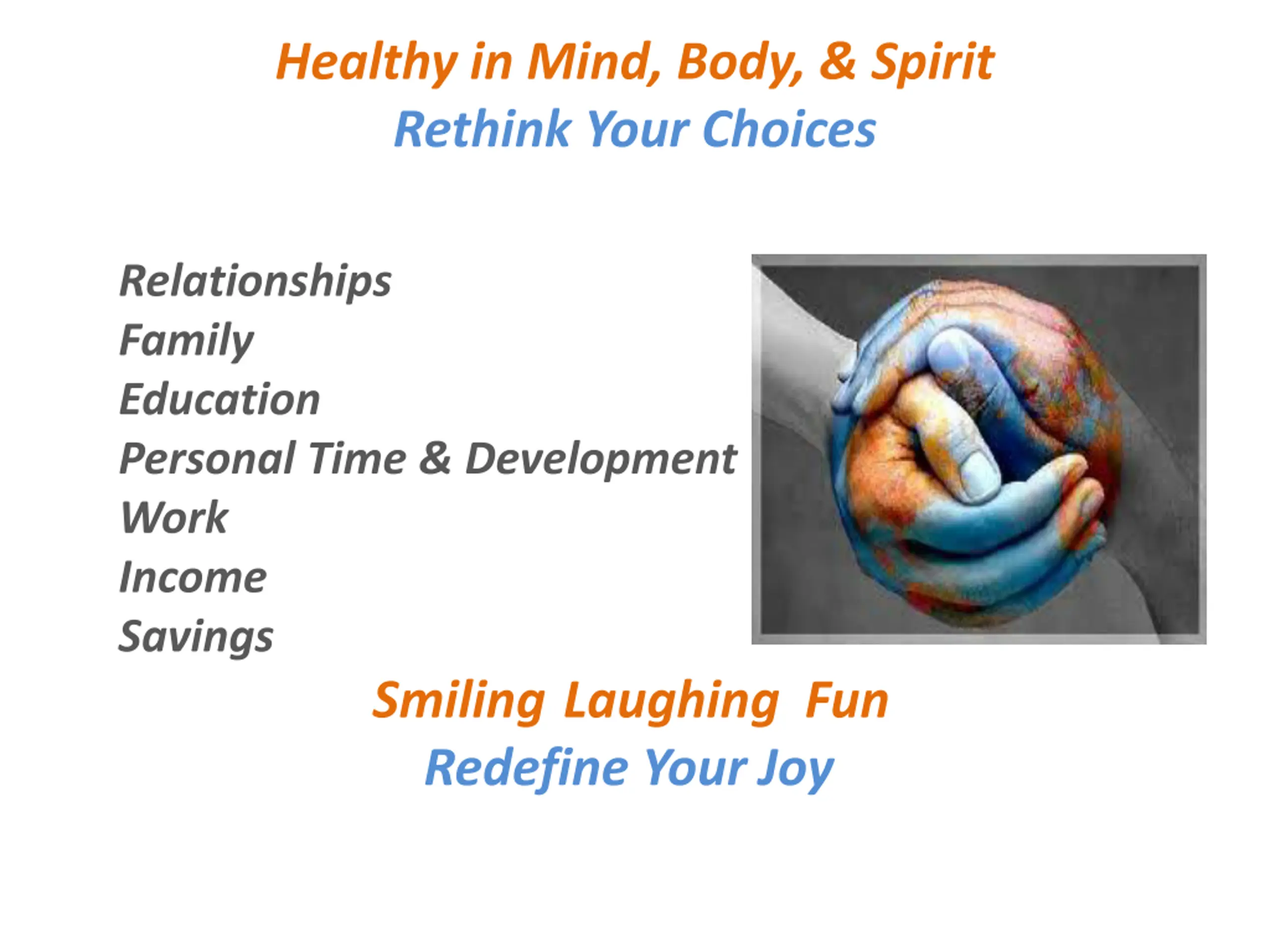 Healthy in Mind, Body, & Spirit
Rethink Your Choices

Relationships
Family
Education
Personal Time & Development
Work
Income
Savings

Smiling Laughing Fun
Redefine Your Joy